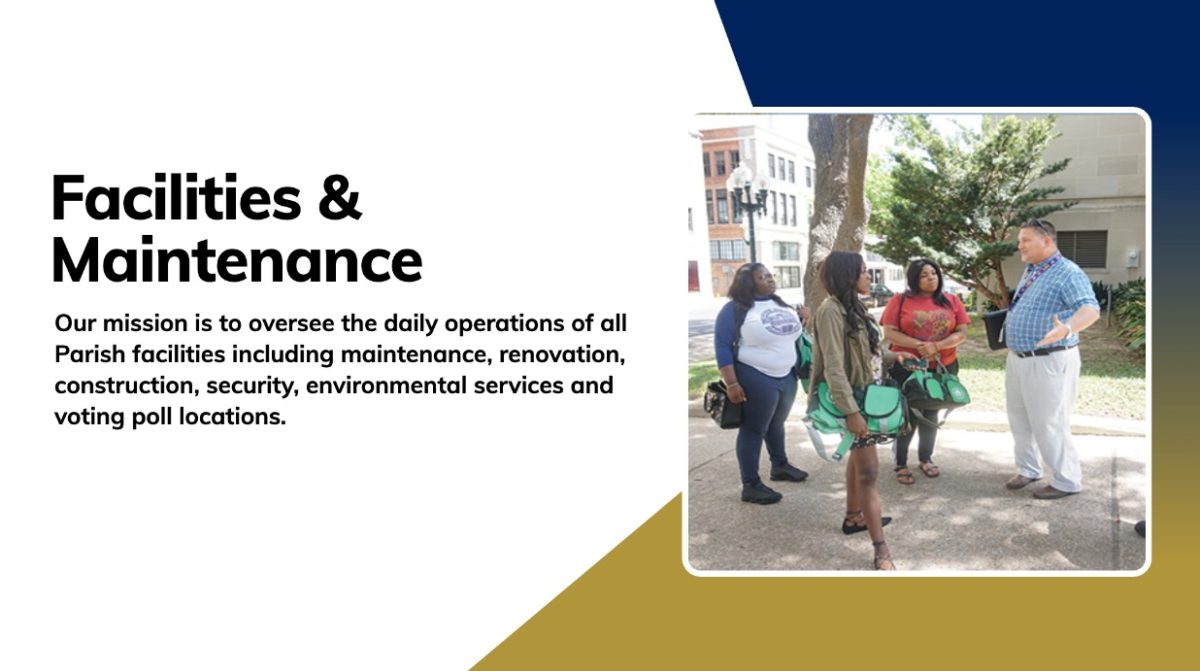 Facilities & Maintenance

Our mission is to oversee the daily operations of all Parish facilities including maintenance, renovation, construction, security, environmental services and voting poll locations.